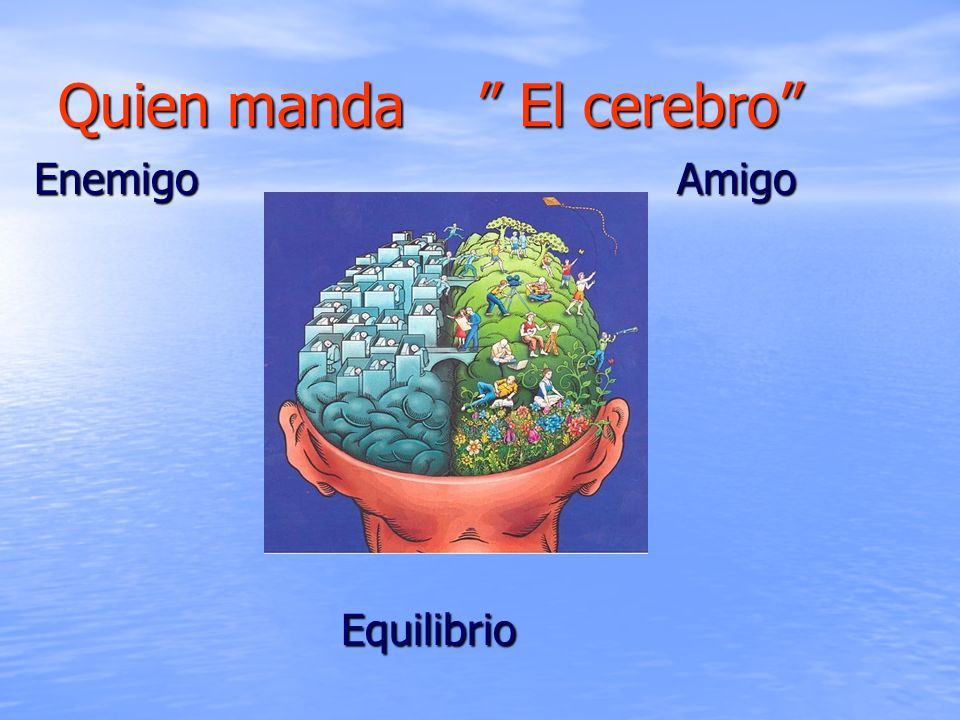 Quien manda ” El cerebro”

Enemigo

Amigo

Equilibrio